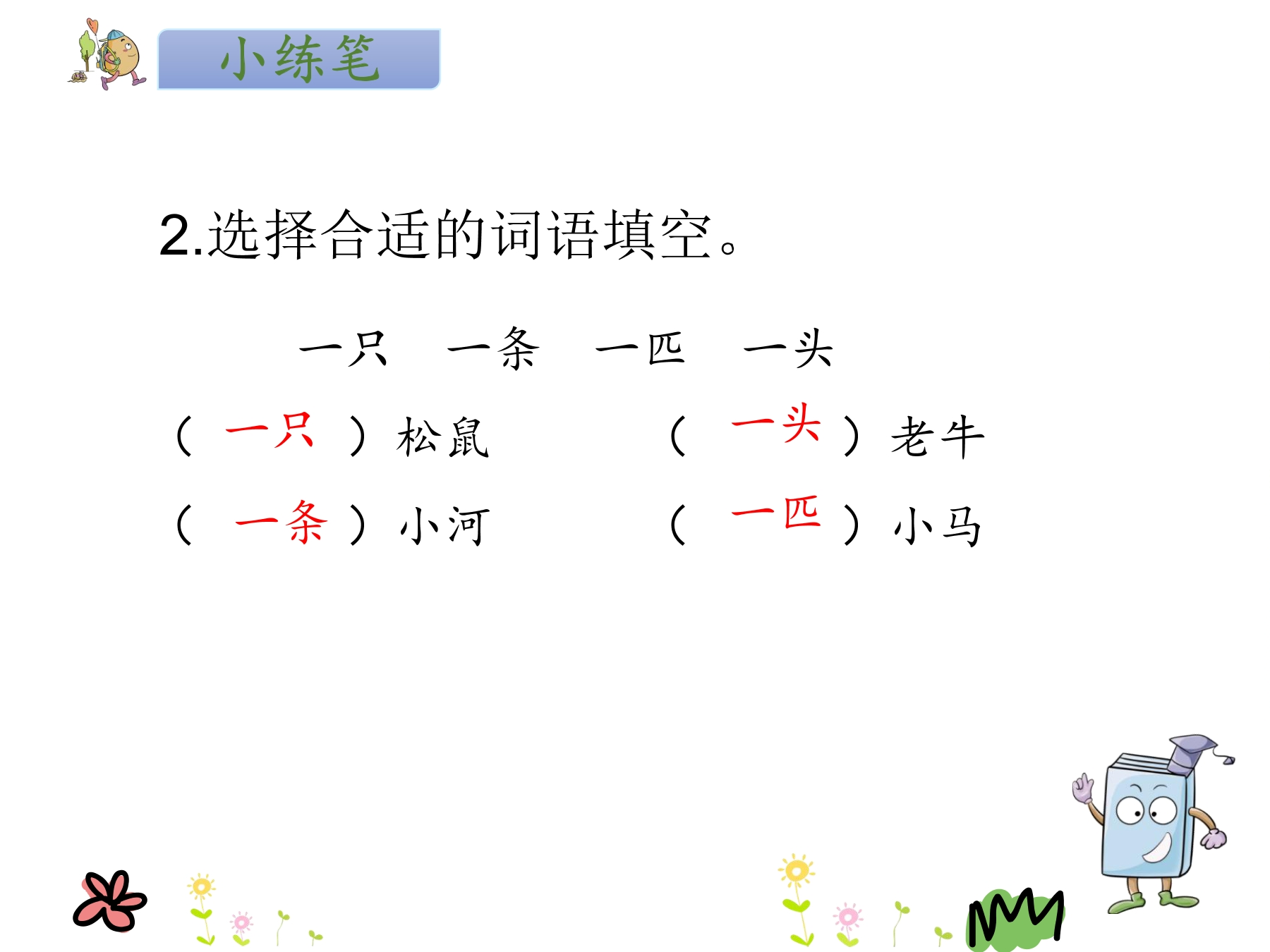 小练笔

2.选择合适的词语填空。

一只　一条　一匹　一头

（一只）松鼠　（一头）老牛

（一条）小河　（一匹）小马